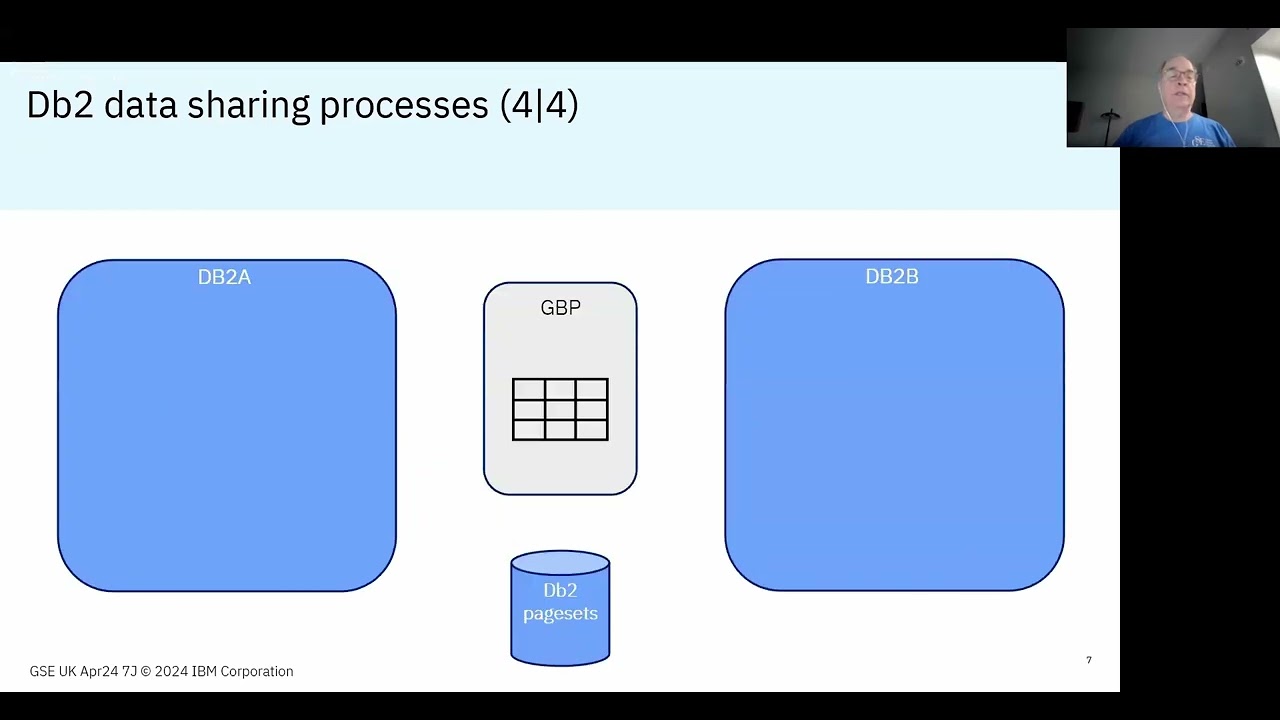 Db2 data sharing processes (4|4)

DB2A

GBP

DB2B

Db2 pagesets

GSE UK Apr24 7J © 2024 IBM Corporation

7